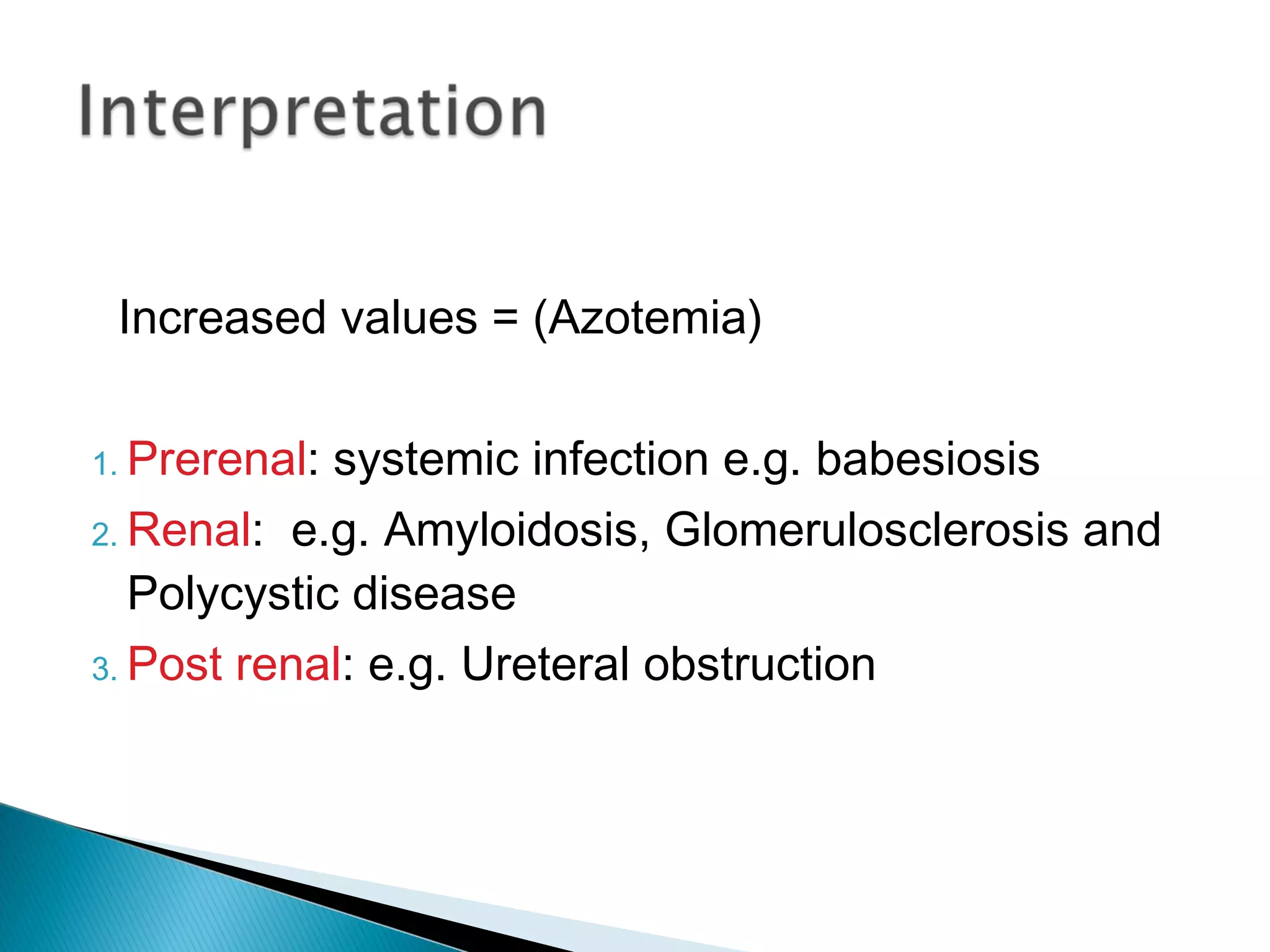 Interpretation

Increased values = (Azotemia)

1. Prerenal: systemic infection e.g. babesiosis
2. Renal: e.g. Amyloidosis, Glomerulosclerosis and Polycystic disease
3. Post renal: e.g. Ureteral obstruction